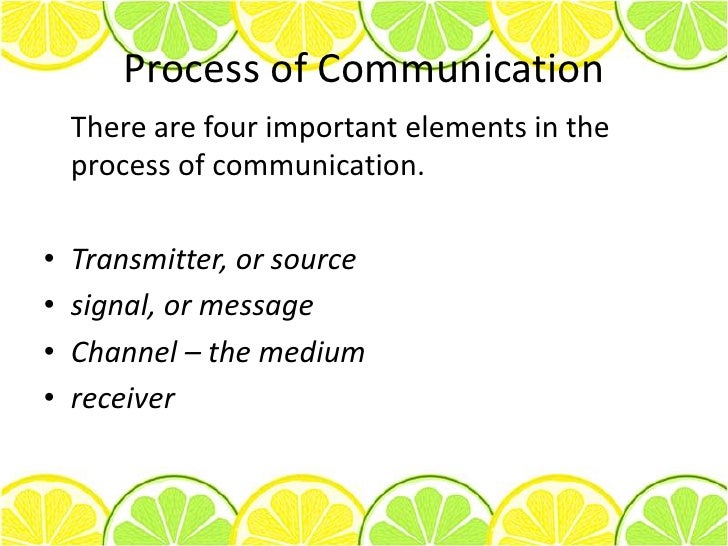 Process of Communication

There are four important elements in the process of communication.

• Transmitter, or source
• signal, or message
• Channel – the medium
• receiver